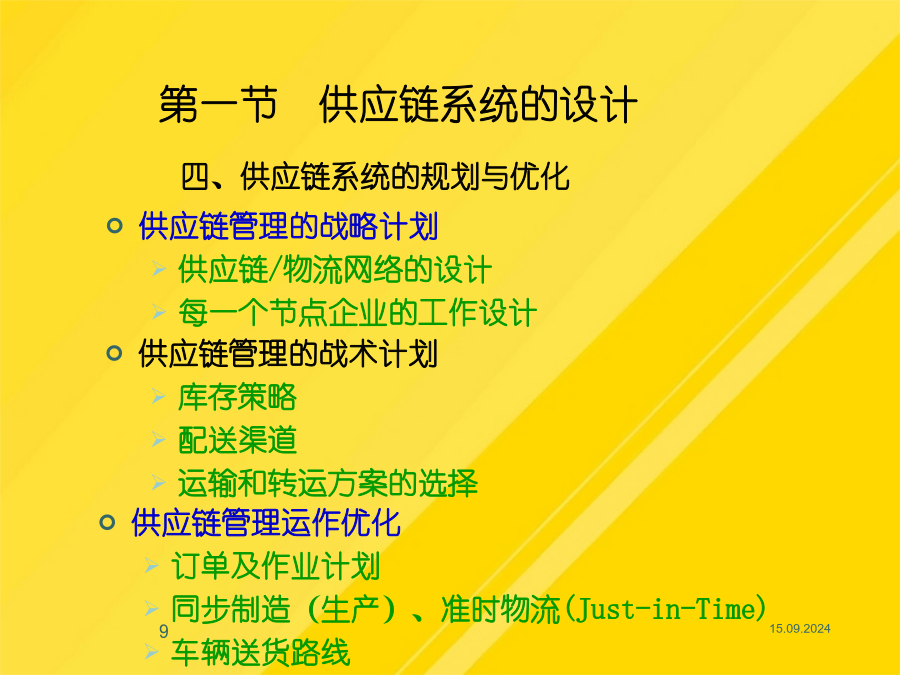 第一节　供应链系统的设计

四、供应链系统的规划与优化

供应链管理的战略计划

供应链/物流网络的设计

每一个节点企业的工作设计

供应链管理的战术计划

库存策略

配送渠道

运输和转运方案的选择

供应链管理运作优化

订单及作业计划

同步制造（生产）、准时物流(Just-in-Time)

车辆送货路线

9

15.09.2024